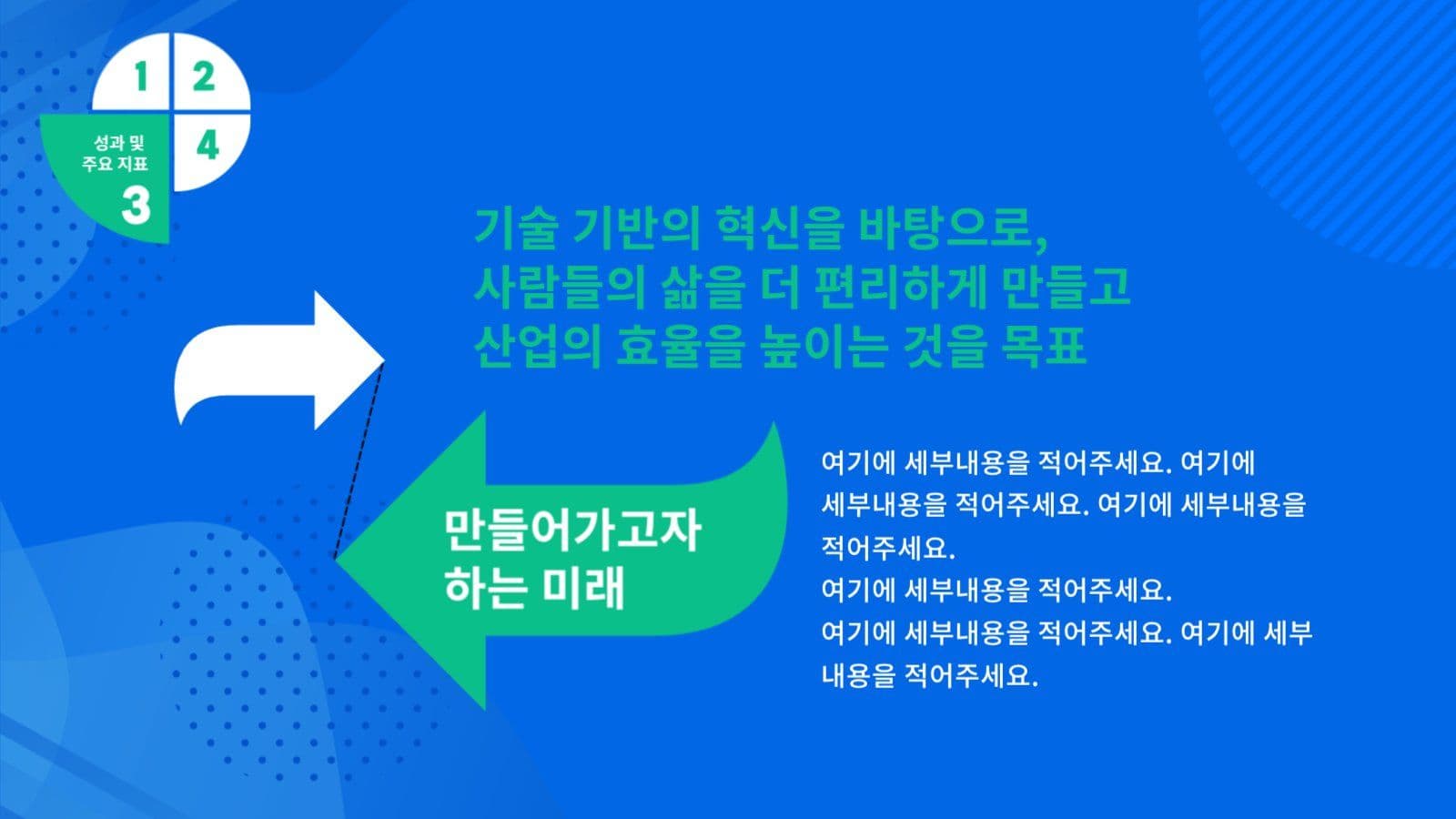 1
2
성과 및
주요 지표
3
4

기술 기반의 혁신을 바탕으로,
사람들의 삶을 더 편리하게 만들고
산업의 효율을 높이는 것을 목표

만들어가고자
하는 미래

여기에 세부내용을 적어주세요. 여기에 세부내용을 적어주세요. 여기에 세부내용을 적어주세요.
여기에 세부내용을 적어주세요.
여기에 세부내용을 적어주세요. 여기에 세부내용을 적어주세요.